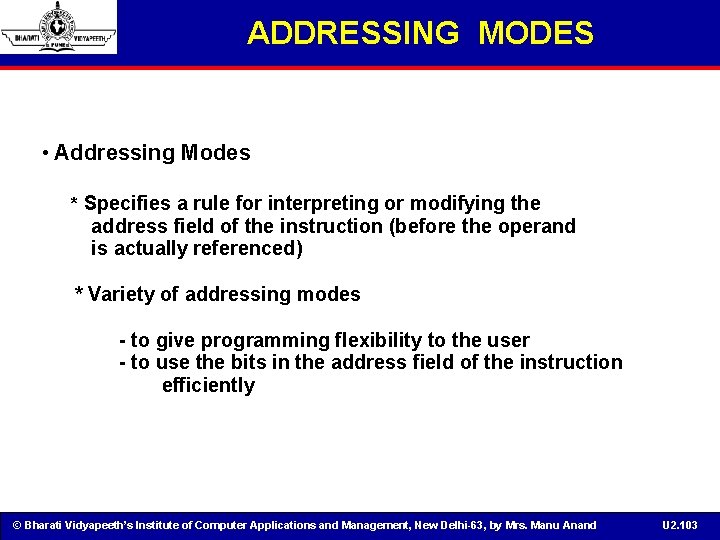 BHARATI VIDYAPEETH
PUNE

ADDRESSING MODES

• Addressing Modes

* Specifies a rule for interpreting or modifying the address field of the instruction (before the operand is actually referenced)

* Variety of addressing modes

- to give programming flexibility to the user
- to use the bits in the address field of the instruction efficiently

© Bharati Vidyapeeth's Institute of Computer Applications and Management, New Delhi-63, by Mrs. Manu Anand

U2.103